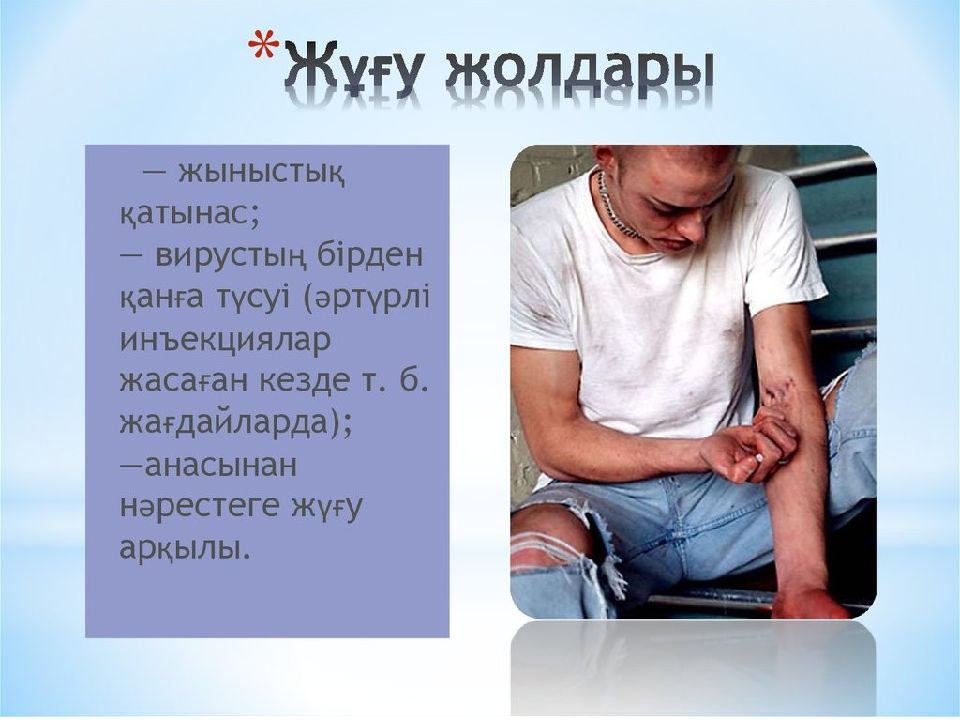 *Жұғу жолдары

— жыныстық қатынас;
— вирустың бірден қанға түсуі (әртүрлі инъекциялар жасаған кезде т. б. жағдайларда);
—анасынан нәрестеге жұғу арқылы.